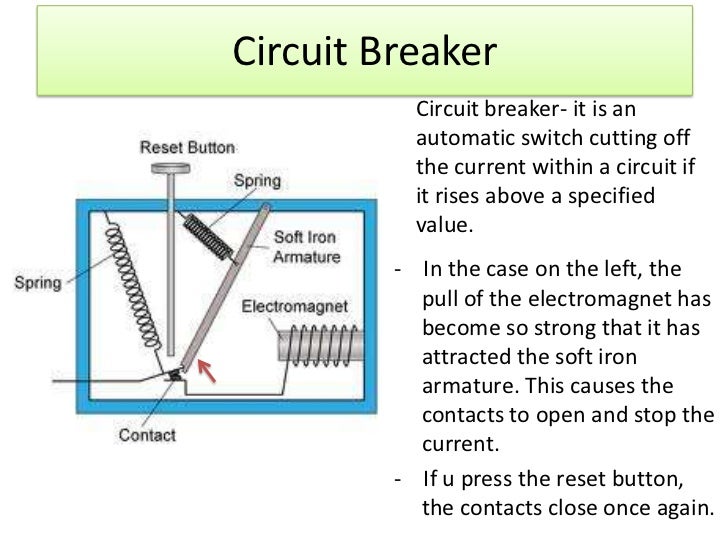 Circuit Breaker

Reset Button

Spring

Soft Iron Armature

Spring

Electromagnet

Contact

Circuit breaker- it is an automatic switch cutting off the current within a circuit if it rises above a specified value.

- In the case on the left, the pull of the electromagnet has become so strong that it has attracted the soft iron armature. This causes the contacts to open and stop the current.

- If u press the reset button, the contacts close once again.